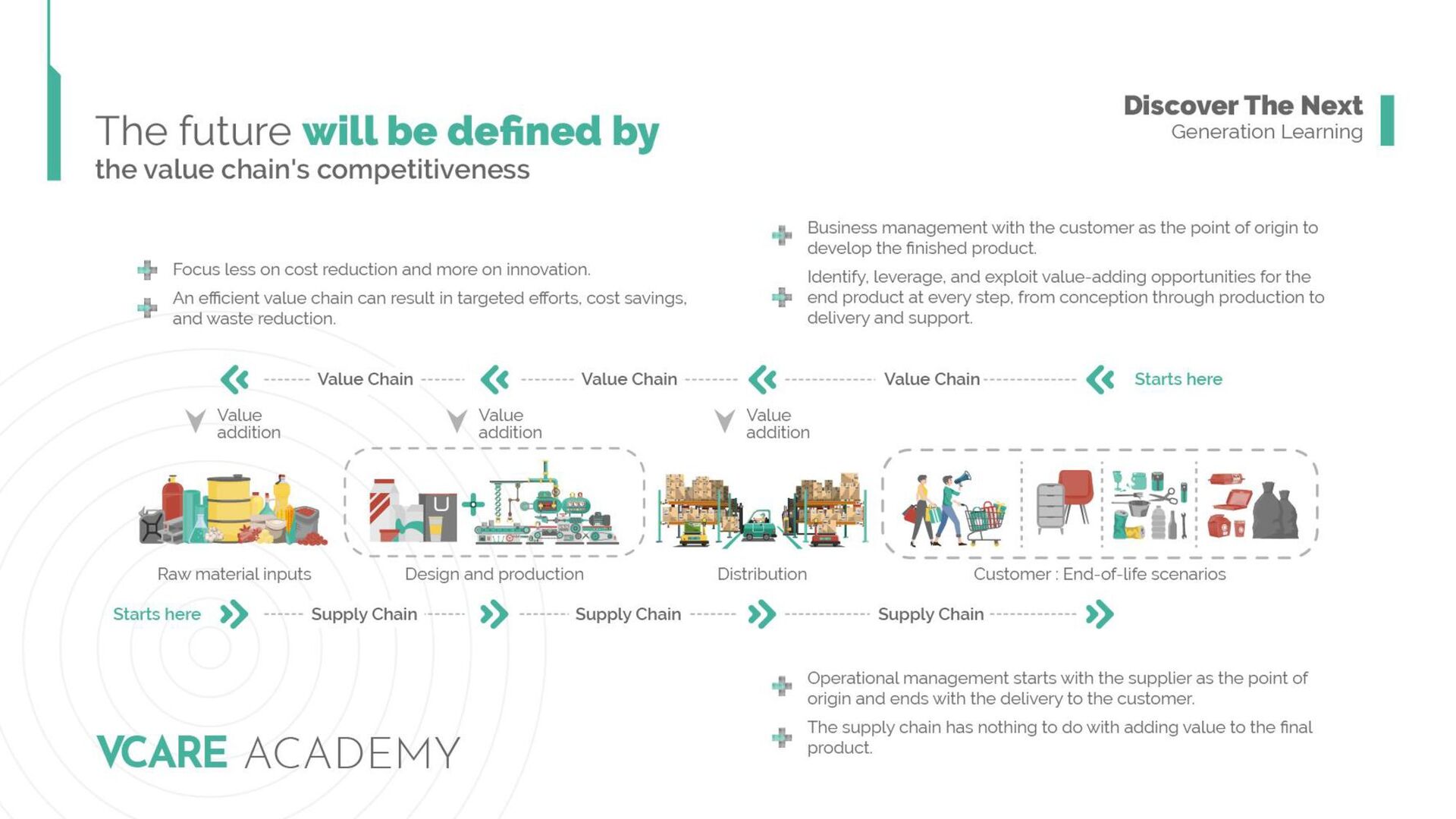 The future will be defined by
the value chain's competitiveness

Discover The Next
Generation Learning

Focus less on cost reduction and more on innovation.

An efficient value chain can result in targeted efforts, cost savings, and waste reduction.

Business management with the customer as the point of origin to develop the finished product.

Identify, leverage, and exploit value-adding opportunities for the end product at every step, from conception through production to delivery and support.

Value Chain

Value Chain

Value Chain

Starts here

Value addition

Value addition

Value addition

Raw material inputs

Design and production

Distribution

Customer : End-of-life scenarios

Starts here

Supply Chain

Supply Chain

Supply Chain

Operational management starts with the supplier as the point of origin and ends with the delivery to the customer.

The supply chain has nothing to do with adding value to the final product.

VCARE ACADEMY